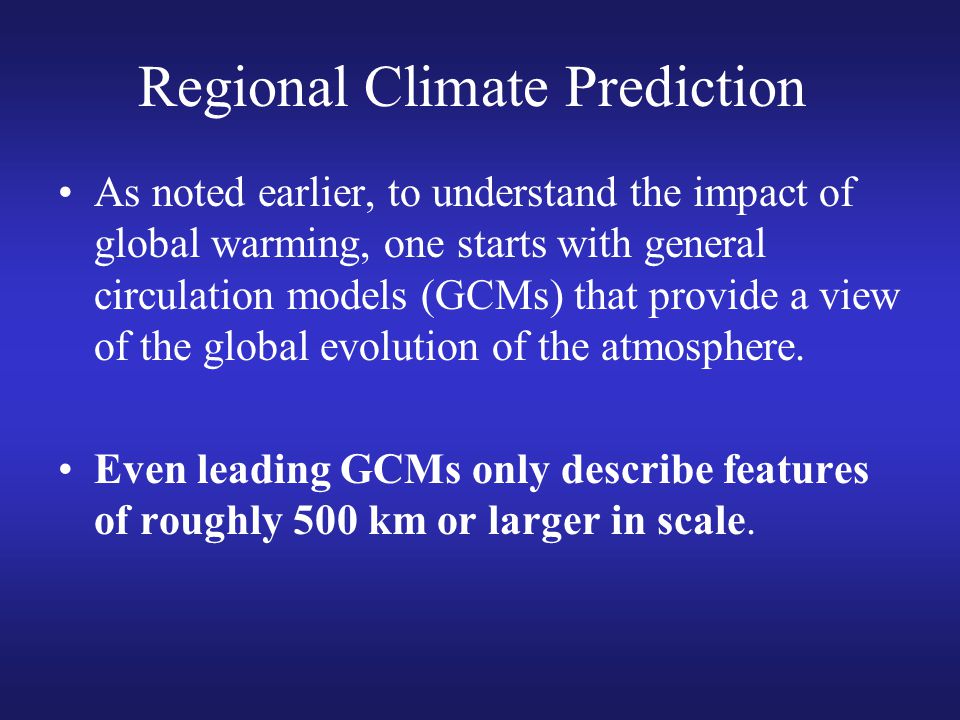 Regional Climate Prediction

• As noted earlier, to understand the impact of global warming, one starts with general circulation models (GCMs) that provide a view of the global evolution of the atmosphere.

• Even leading GCMs only describe features of roughly 500 km or larger in scale.